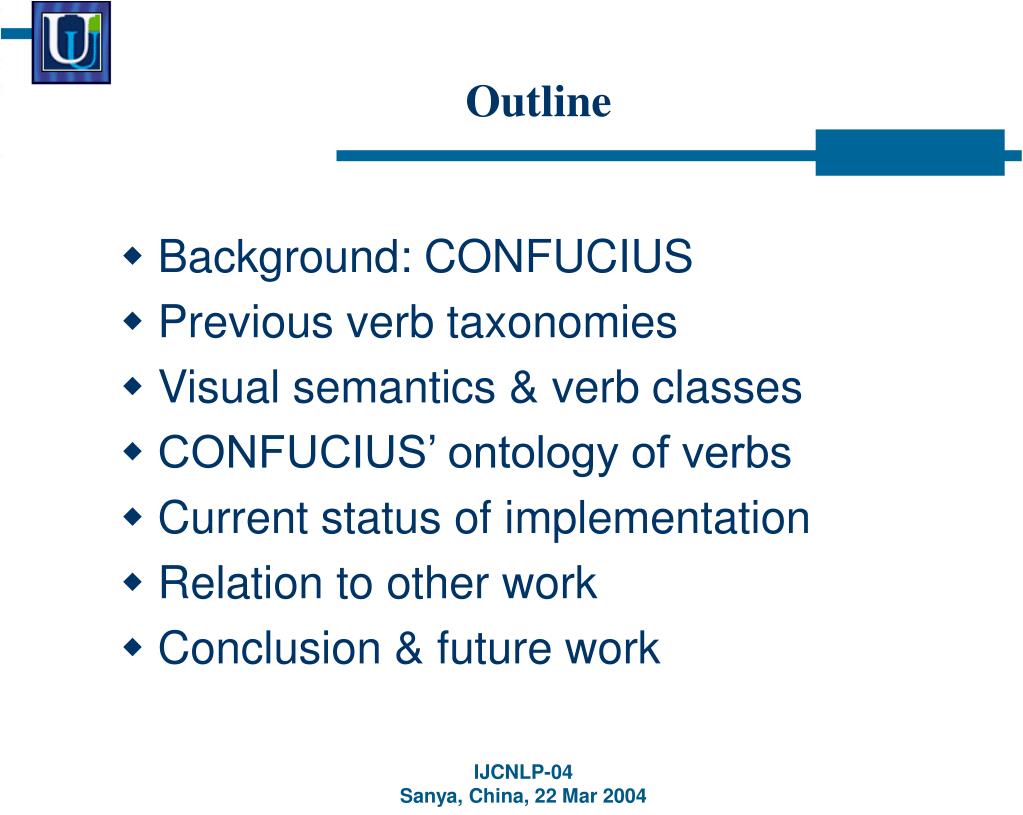 Outline

- Background: CONFUCIUS
- Previous verb taxonomies
- Visual semantics & verb classes
- CONFUCIUS' ontology of verbs
- Current status of implementation
- Relation to other work
- Conclusion & future work

IJCNLP-04
Sanya, China, 22 Mar 2004